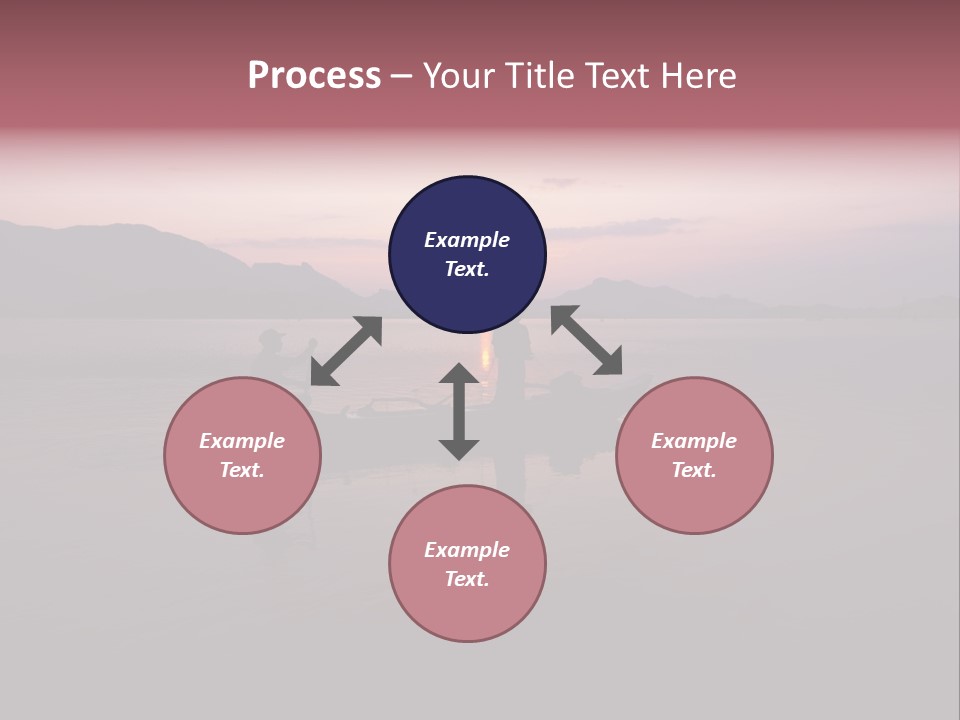 Process – Your Title Text Here

Example Text.

Example Text.

Example Text.

Example Text.